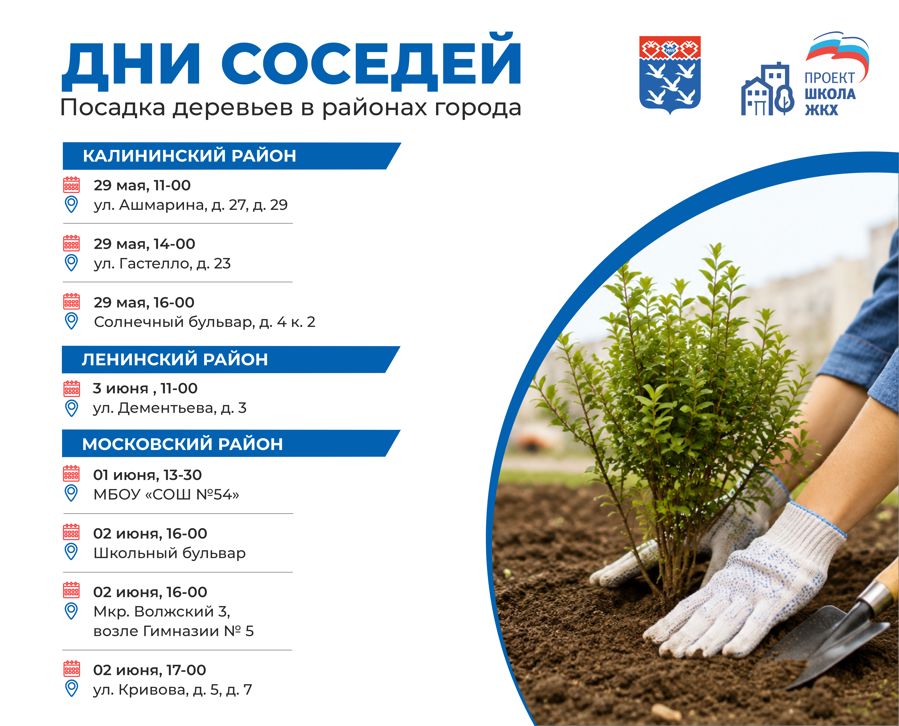 ДНИ СОСЕДЕЙ
Посадка деревьев в районах города

ПРОЕКТ ШКОЛА ЖКХ

КАЛИНИНСКИЙ РАЙОН

29 мая, 11-00
ул. Ашмарина, д. 27, д. 29

29 мая, 14-00
ул. Гастелло, д. 23

29 мая, 16-00
Солнечный бульвар, д. 4 к. 2

ЛЕНИНСКИЙ РАЙОН

3 июня , 11-00
ул. Дементьева, д. 3

МОСКОВСКИЙ РАЙОН

01 июня, 13-30
МБОУ «СОШ №54»

02 июня, 16-00
Школьный бульвар

02 июня, 16-00
Мкр. Волжский 3, возле Гимназии № 5

02 июня, 17-00
ул. Кривова, д. 5, д. 7